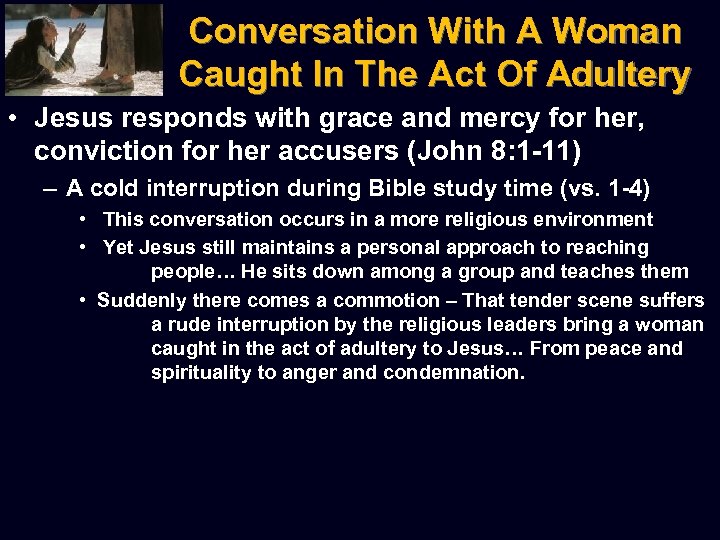 Conversation With A Woman Caught In The Act Of Adultery

• Jesus responds with grace and mercy for her, conviction for her accusers (John 8:1-11)

– A cold interruption during Bible study time (vs. 1-4)

• This conversation occurs in a more religious environment

• Yet Jesus still maintains a personal approach to reaching people… He sits down among a group and teaches them

• Suddenly there comes a commotion – That tender scene suffers a rude interruption by the religious leaders bring a woman caught in the act of adultery to Jesus… From peace and spirituality to anger and condemnation.